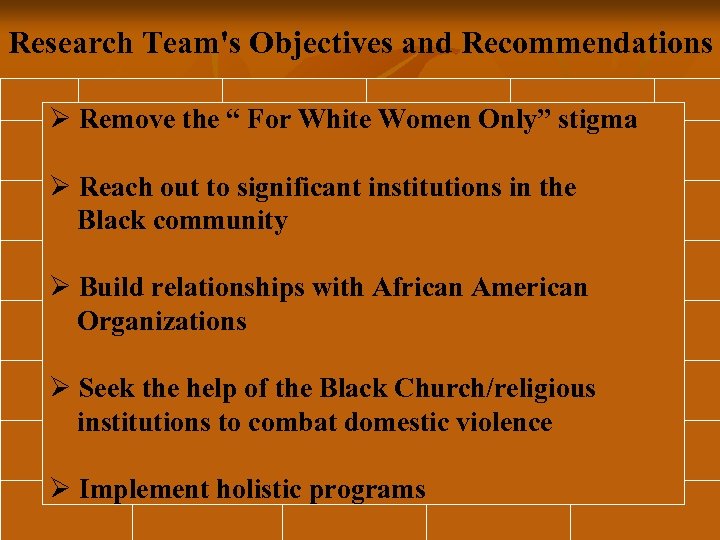 Research Team's Objectives and Recommendations

➢ Remove the “ For White Women Only” stigma

➢ Reach out to significant institutions in the Black community

➢ Build relationships with African American Organizations

➢ Seek the help of the Black Church/religious institutions to combat domestic violence

➢ Implement holistic programs